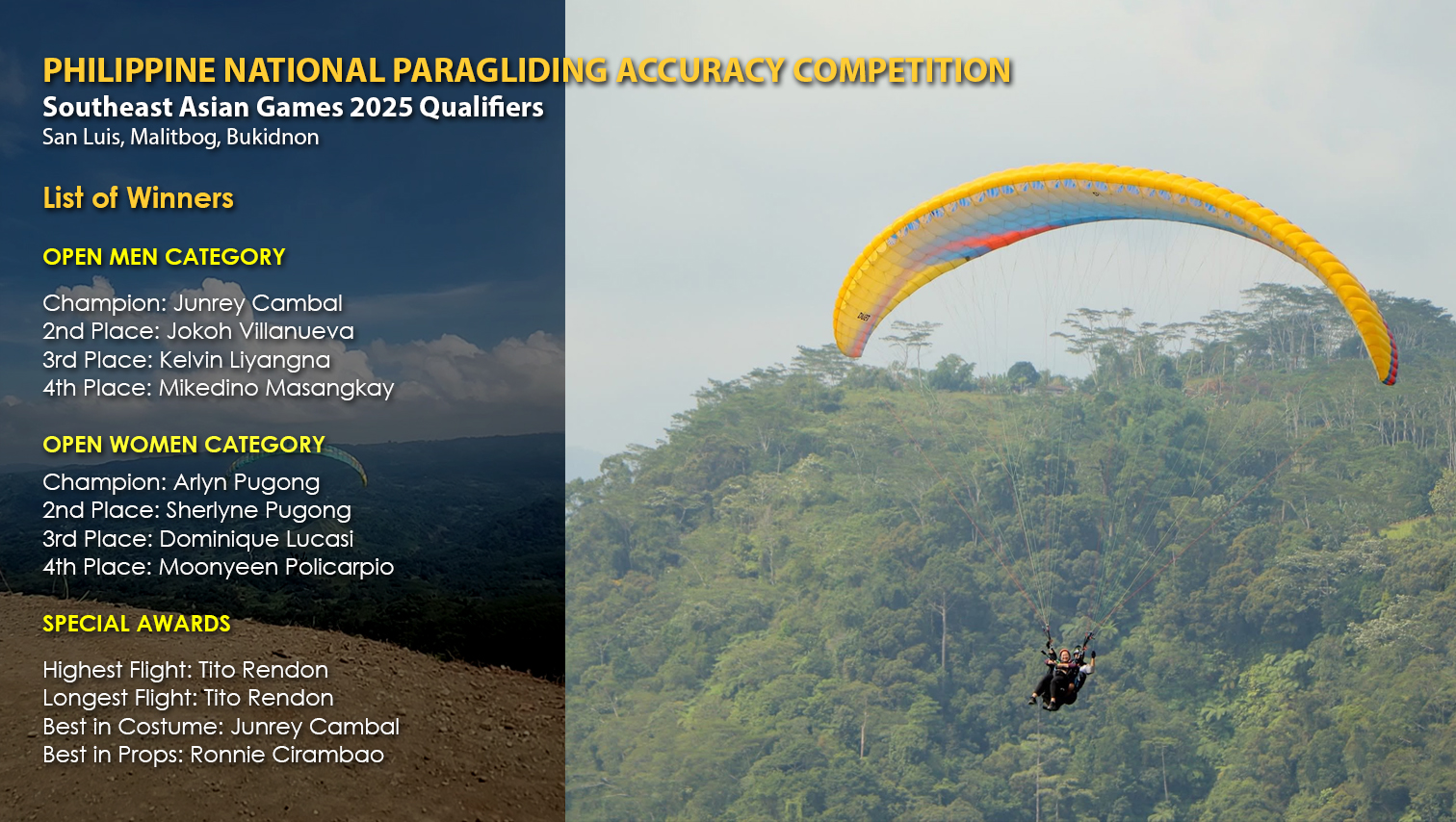 PHILIPPINE NATIONAL PARAGLIDING ACCURACY COMPETITION
Southeast Asian Games 2025 Qualifiers
San Luis, Malitbog, Bukidnon

List of Winners

OPEN MEN CATEGORY

Champion: Junrey Cambal
2nd Place: Jokoh Villanueva
3rd Place: Kelvin Liyangna
4th Place: Mikedino Masangkay

OPEN WOMEN CATEGORY

Champion: Arlyn Pugong
2nd Place: Sherlyne Pugong
3rd Place: Dominique Lucasi
4th Place: Moonyeen Policarpio

SPECIAL AWARDS

Highest Flight: Tito Rendon
Longest Flight: Tito Rendon
Best in Costume: Junrey Cambal
Best in Props: Ronnie Cirambao